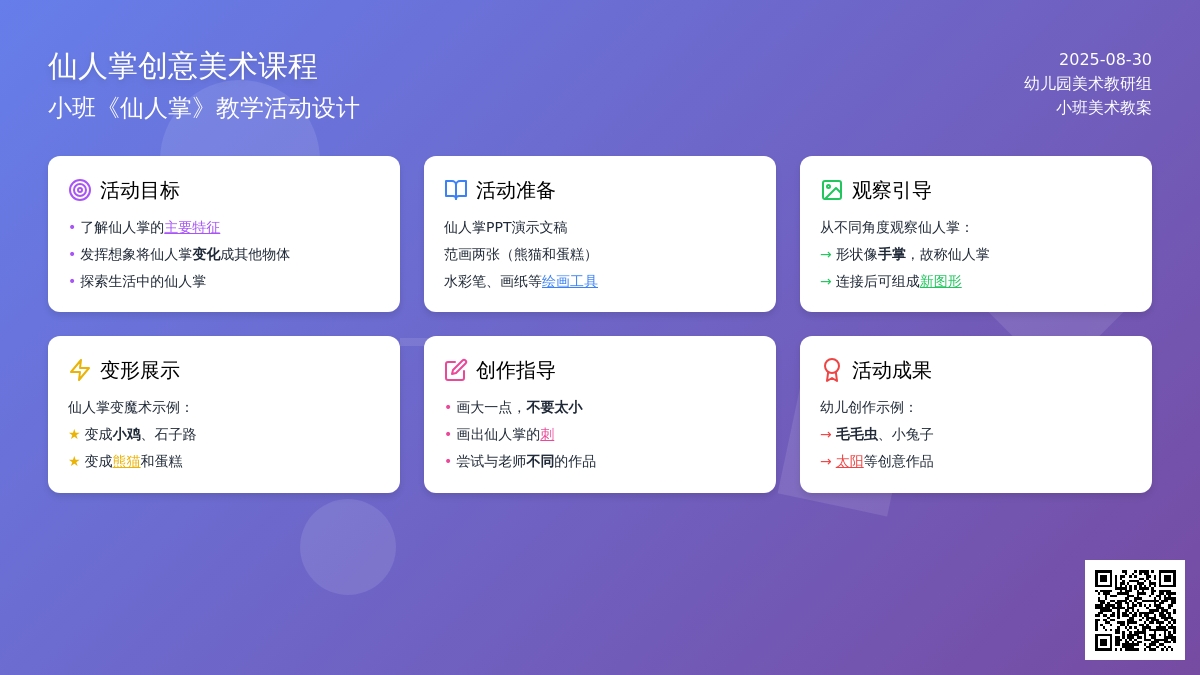 仙人掌创意美术课程
小班《仙人掌》教学活动设计

2025-08-30
幼儿园美术教研组
小班美术教案

活动目标
• 了解仙人掌的主要特征
• 发挥想象将仙人掌变化成其他物体
• 探索生活中的仙人掌

活动准备
仙人掌PPT演示文稿
范画两张（熊猫和蛋糕）
水彩笔、画纸等绘画工具

观察引导
从不同角度观察仙人掌：
→ 形状像手掌，故称仙人掌
→ 连接后可组成新图形

变形展示
仙人掌变魔术示例：
★ 变成小鸡、石子路
★ 变成熊猫和蛋糕

创作指导
• 画大一点，不要太小
• 画出仙人掌的刺
• 尝试与老师不同的作品

活动成果
幼儿创作示例：
→ 毛毛虫、小兔子
→ 太阳等创意作品